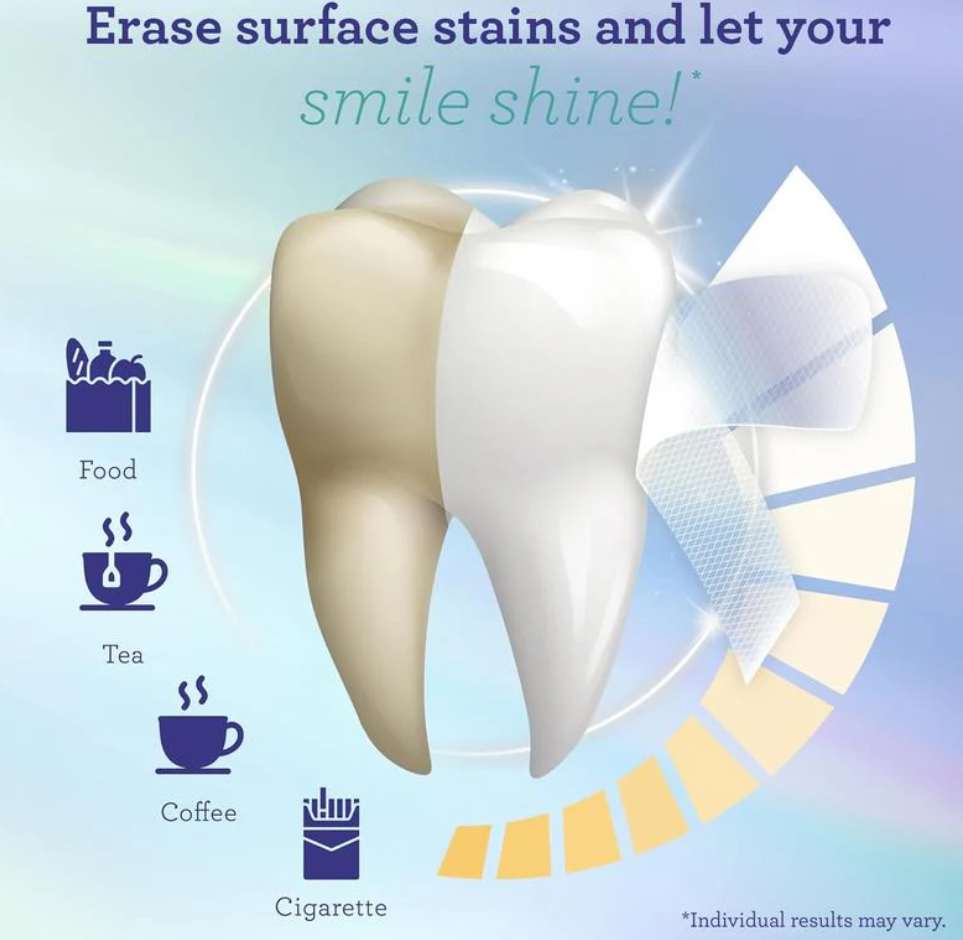 Erase surface stains and let your smile shine!*

Food

Tea

Coffee

Cigarette

*Individual results may vary.